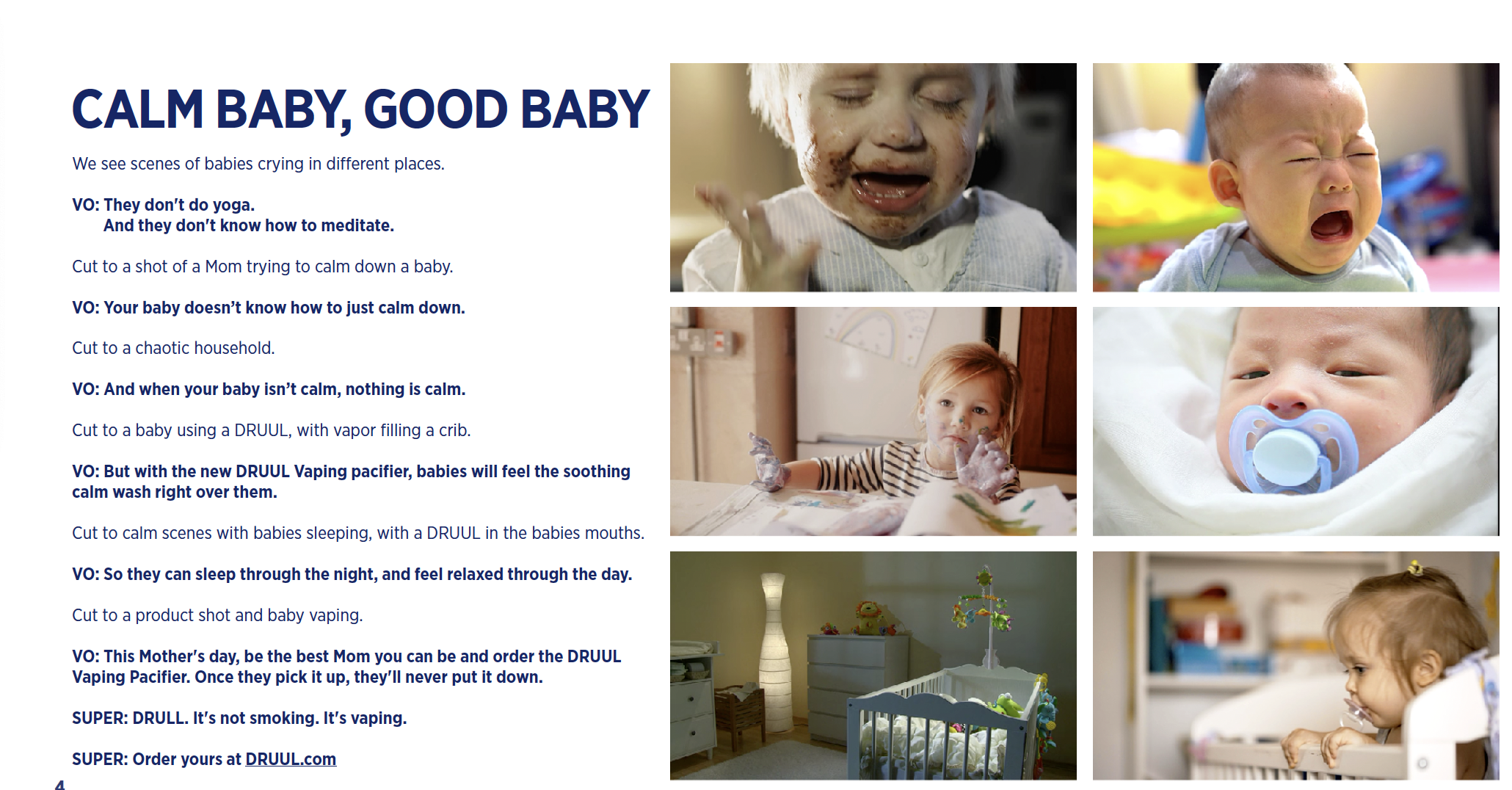 CALM BABY, GOOD BABY

We see scenes of babies crying in different places.

VO: They don't do yoga.
And they don't know how to meditate.

Cut to a shot of a Mom trying to calm down a baby.

VO: Your baby doesn't know how to just calm down.

Cut to a chaotic household.

VO: And when your baby isn't calm, nothing is calm.

Cut to a baby using a DRUUL, with vapor filling a crib.

VO: But with the new DRUUL Vaping pacifier, babies will feel the soothing calm wash right over them.

Cut to calm scenes with babies sleeping, with a DRUUL in the babies mouths.

VO: So they can sleep through the night, and feel relaxed through the day.

Cut to a product shot and baby vaping.

VO: This Mother's day, be the best Mom you can be and order the DRUUL Vaping Pacifier. Once they pick it up, they'll never put it down.

SUPER: DRULL. It's not smoking. It's vaping.

SUPER: Order yours at DRUUL.com

4